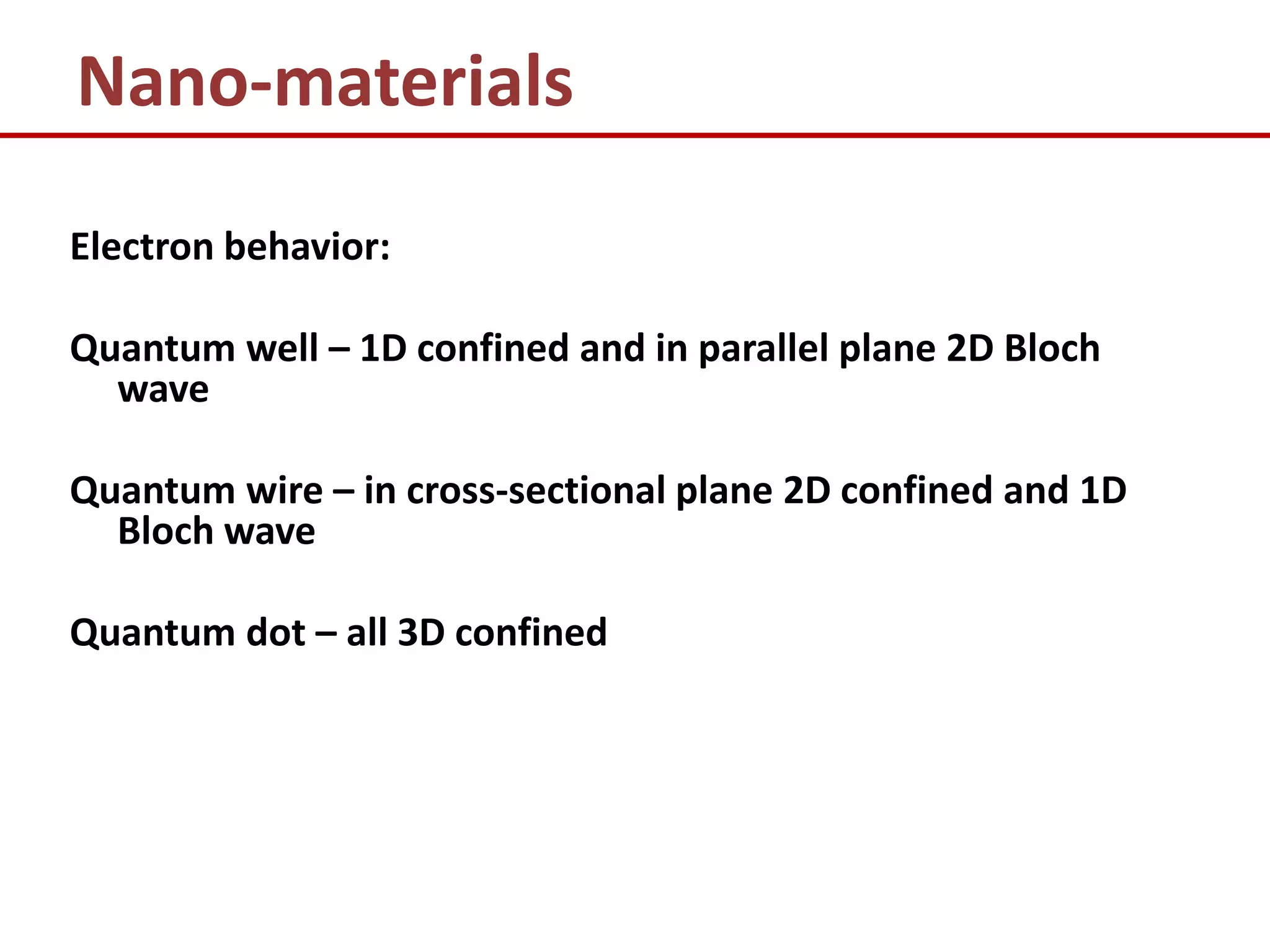 Nano-materials

Electron behavior:

Quantum well – 1D confined and in parallel plane 2D Bloch wave

Quantum wire – in cross-sectional plane 2D confined and 1D Bloch wave

Quantum dot – all 3D confined